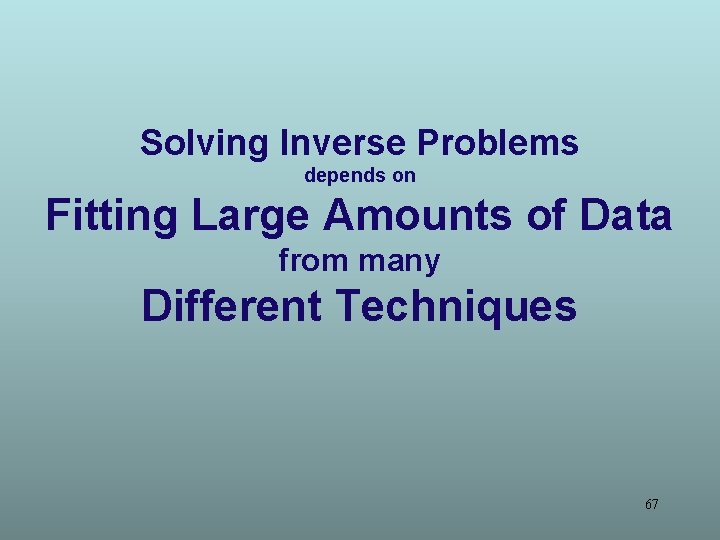 Solving Inverse Problems
depends on
Fitting Large Amounts of Data
from many
Different Techniques

67